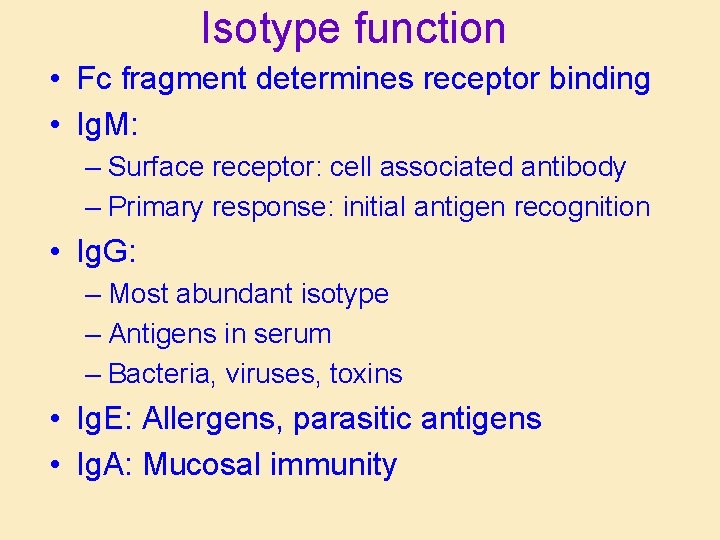 Isotype function

• Fc fragment determines receptor binding
• IgM:
– Surface receptor: cell associated antibody
– Primary response: initial antigen recognition
• IgG:
– Most abundant isotype
– Antigens in serum
– Bacteria, viruses, toxins
• IgE: Allergens, parasitic antigens
• IgA: Mucosal immunity